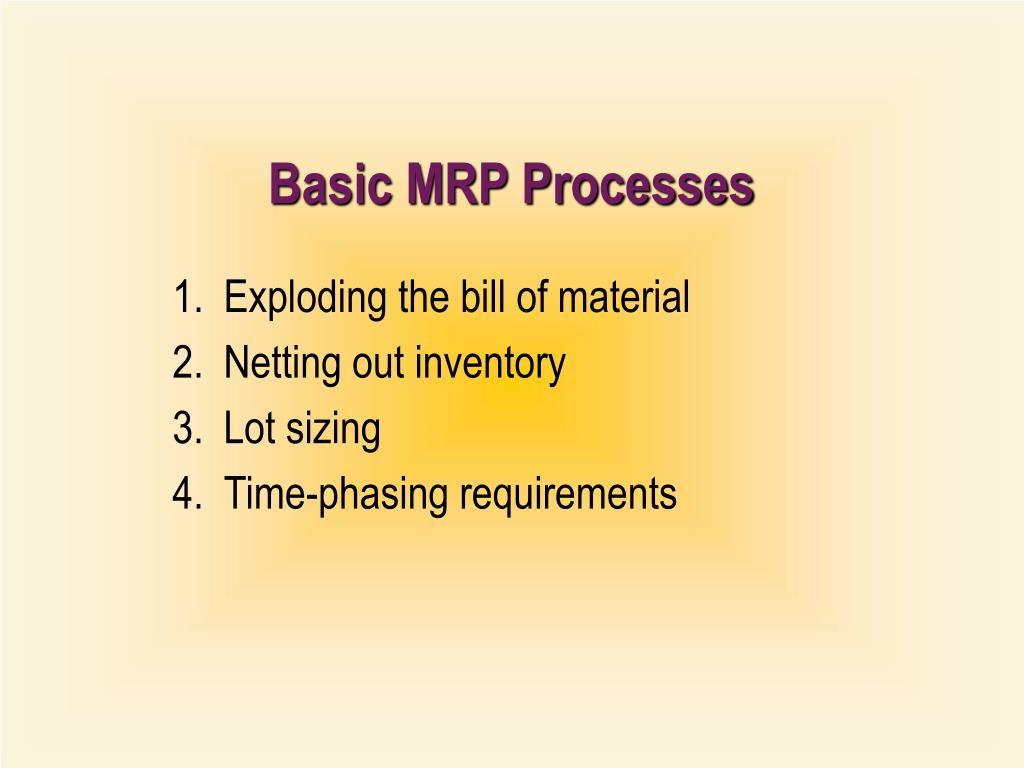 Basic MRP Processes

1. Exploding the bill of material
2. Netting out inventory
3. Lot sizing
4. Time-phasing requirements